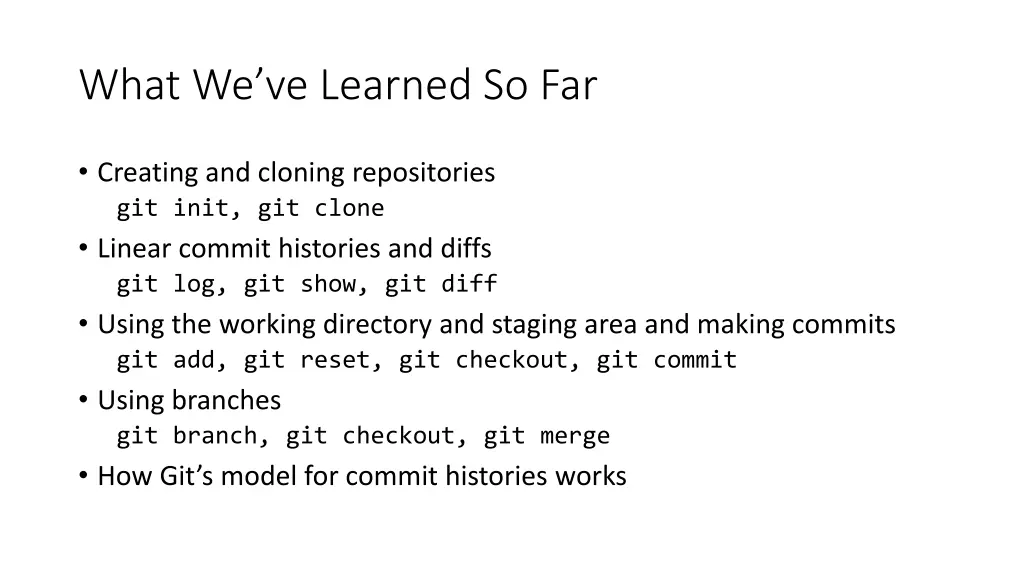 What We’ve Learned So Far

• Creating and cloning repositories
git init, git clone

• Linear commit histories and diffs
git log, git show, git diff

• Using the working directory and staging area and making commits
git add, git reset, git checkout, git commit

• Using branches
git branch, git checkout, git merge

• How Git’s model for commit histories works